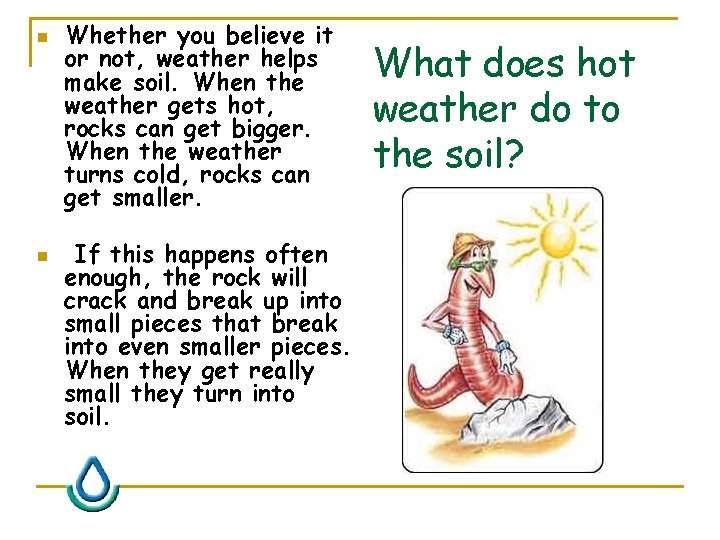 What does hot weather do to the soil?

- Whether you believe it or not, weather helps make soil. When the weather gets hot, rocks can get bigger. When the weather turns cold, rocks can get smaller.

- If this happens often enough, the rock will crack and break up into small pieces that break into even smaller pieces. When they get really small they turn into soil.